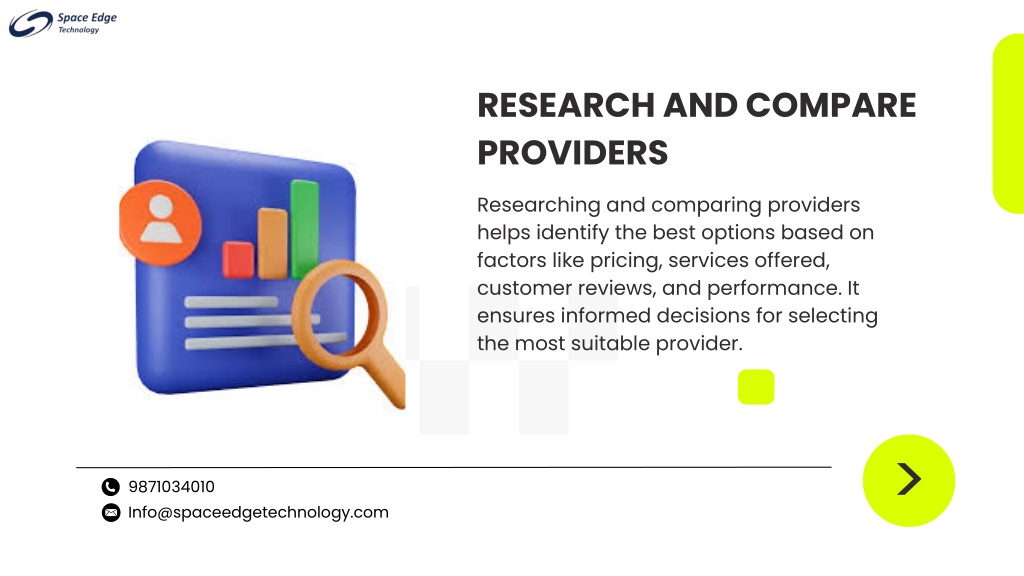 Space Edge
Technology

RESEARCH AND COMPARE PROVIDERS

Researching and comparing providers helps identify the best options based on factors like pricing, services offered, customer reviews, and performance. It ensures informed decisions for selecting the most suitable provider.

9871034010
Info@spaceedgetechnology.com